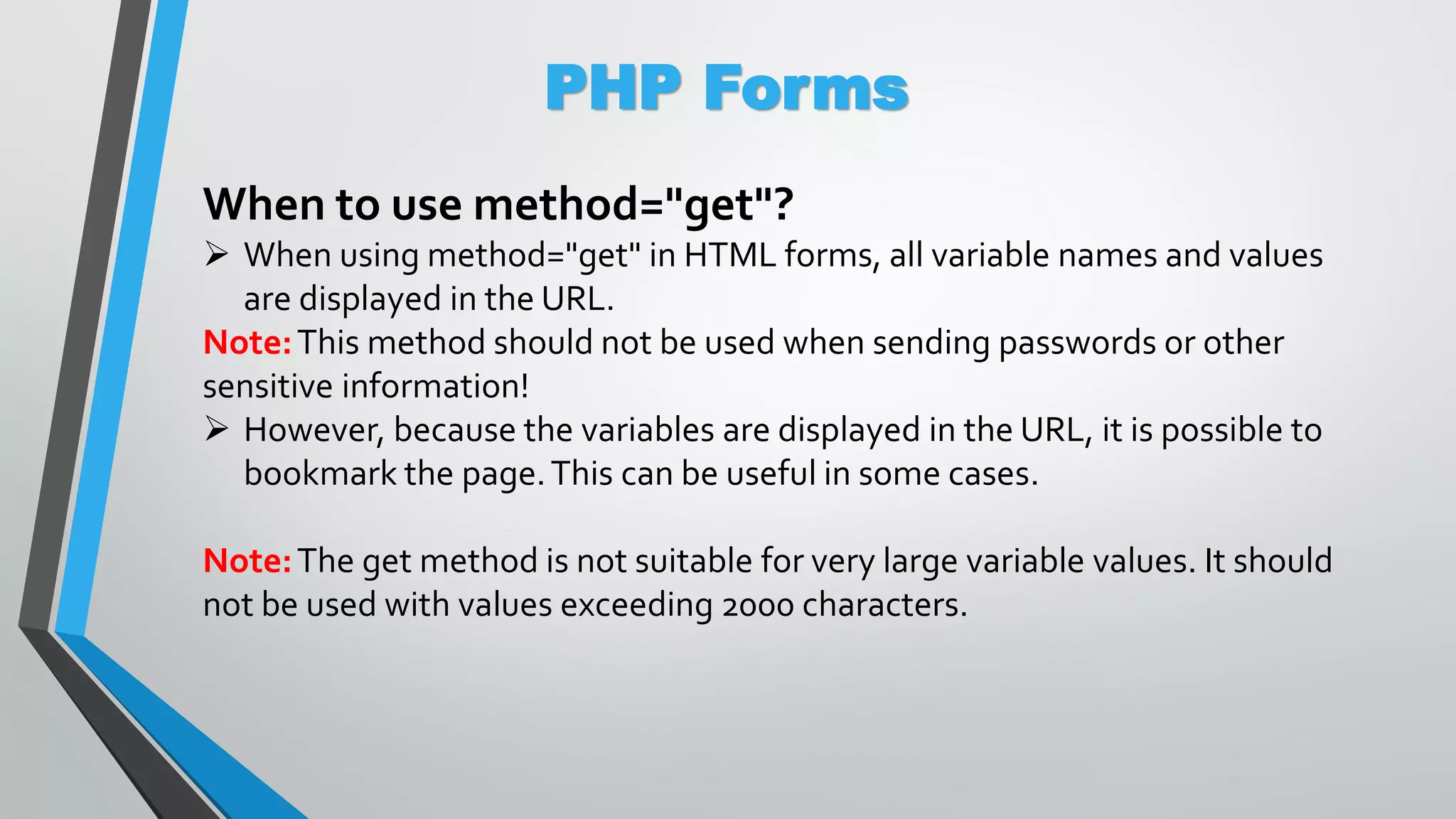 PHP Forms

When to use method="get"?

➢ When using method="get" in HTML forms, all variable names and values are displayed in the URL.

Note: This method should not be used when sending passwords or other sensitive information!

➢ However, because the variables are displayed in the URL, it is possible to bookmark the page. This can be useful in some cases.

Note: The get method is not suitable for very large variable values. It should not be used with values exceeding 2000 characters.